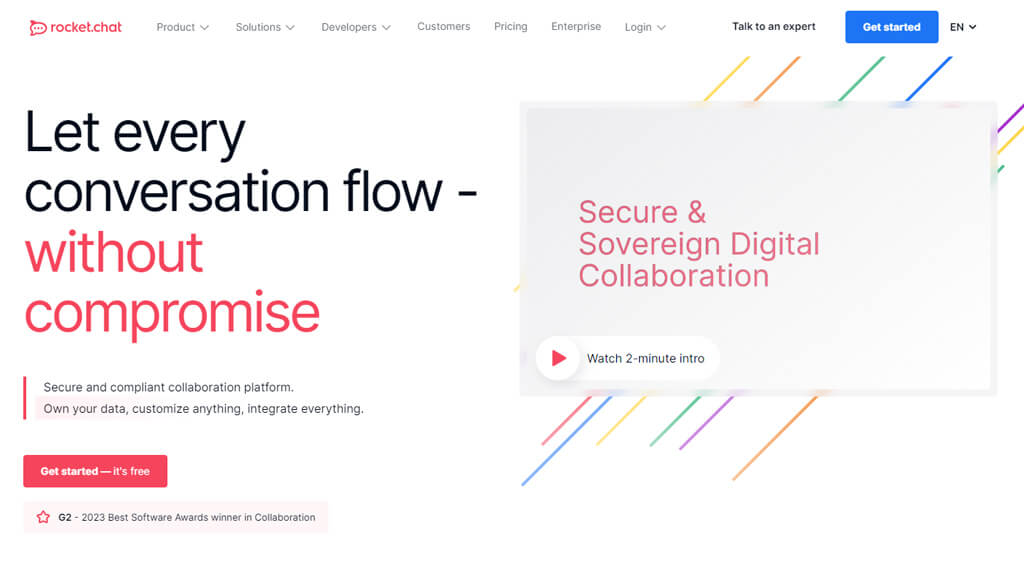 rocket.chat Product Solutions Developers Customers Pricing Enterprise Login Talk to an expert Get started EN

Let every conversation flow - without compromise

Secure and compliant collaboration platform.
Own your data, customize anything, integrate everything.

Get started — it's free

G2 - 2023 Best Software Awards winner in Collaboration

Secure & Sovereign Digital Collaboration

Watch 2-minute intro